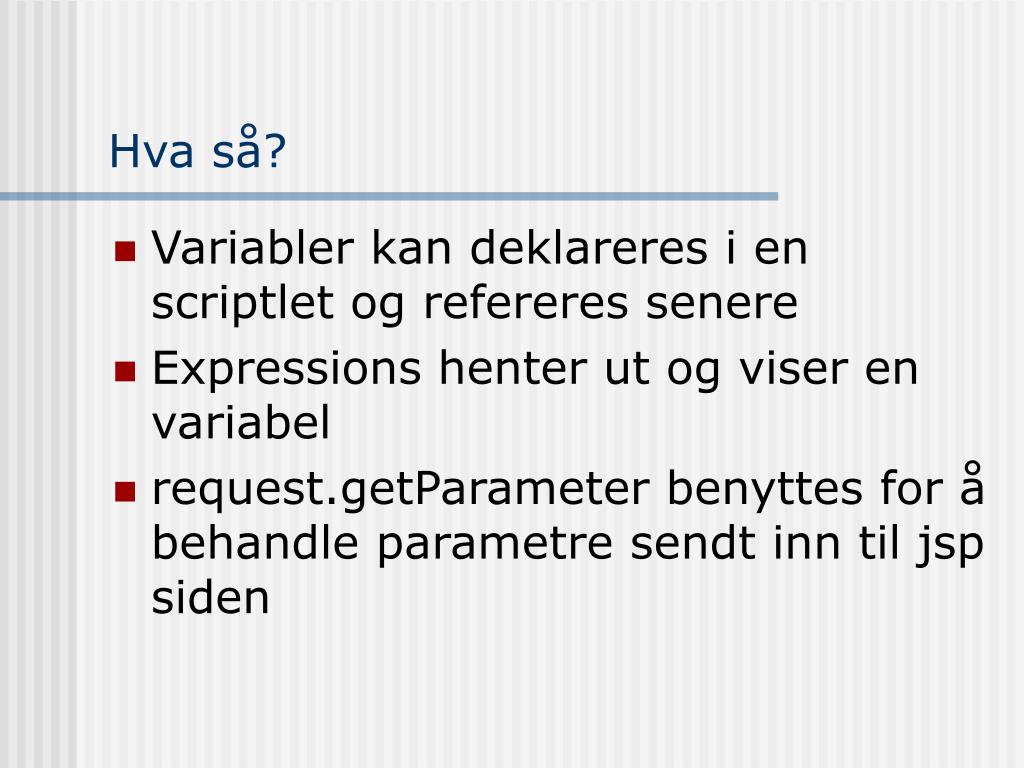 Hva så?

- Variabler kan deklareres i en scriptlet og refereres senere
- Expressions henter ut og viser en variabel
- request.getParameter benyttes for å behandle parametre sendt inn til jsp siden